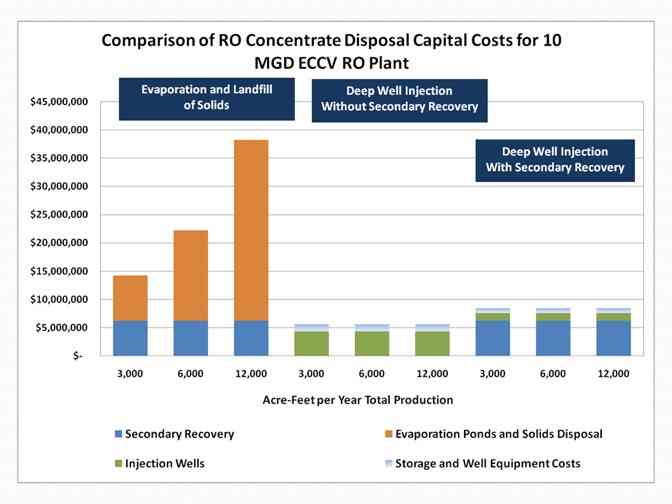 Comparison of RO Concentrate Disposal Capital Costs for 10 MGD ECCV RO Plant

Evaporation and Landfill of Solids

Deep Well Injection Without Secondary Recovery

Deep Well Injection With Secondary Recovery

$45,000,000
$40,000,000
$35,000,000
$30,000,000
$25,000,000
$20,000,000
$15,000,000
$10,000,000
$5,000,000
$-

3,000 6,000 12,000 3,000 6,000 12,000 3,000 6,000 12,000

Acre-Feet per Year Total Production

Secondary Recovery
Evaporation Ponds and Solids Disposal
Injection Wells
Storage and Well Equipment Costs